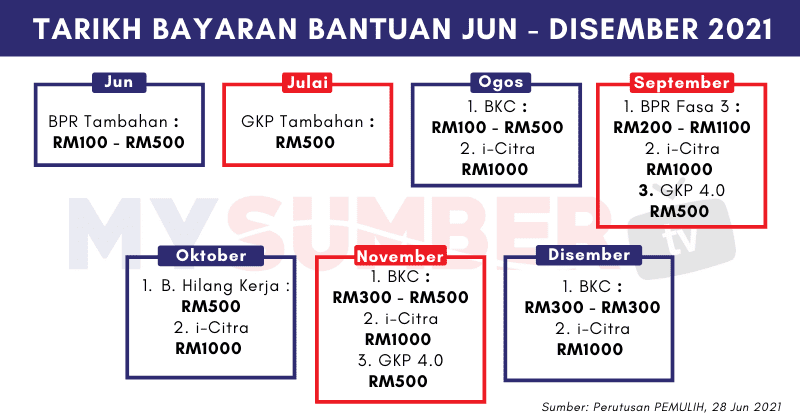 TARIKH BAYARAN BANTUAN JUN - DISEMBER 2021

Jun

BPR Tambahan :
RM100 - RM500

Julai

GKP Tambahan :
RM500

Ogos

1. BKC :
RM100 - RM500
2. i-Citra
RM1000

September

1. BPR Fasa 3 :
RM200 - RM1100
2. i-Citra
RM1000
3. GKP 4.0
RM500

MYSUMBER tv

Oktober

1. B. Hilang Kerja :
RM500
2. i-Citra
RM1000

November

1. BKC :
RM300 - RM500
2. i-Citra
RM1000
3. GKP 4.0
RM500

Disember

1. BKC :
RM300 - RM300
2. i-Citra
RM1000

Sumber: Perutusan PEMULIH, 28 Jun 2021